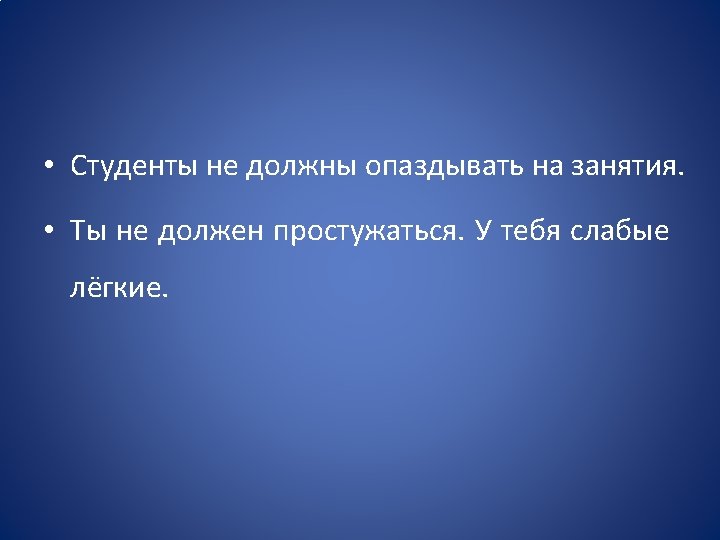 • Студенты не должны опаздывать на занятия.

• Ты не должен простужаться. У тебя слабые лёгкие.